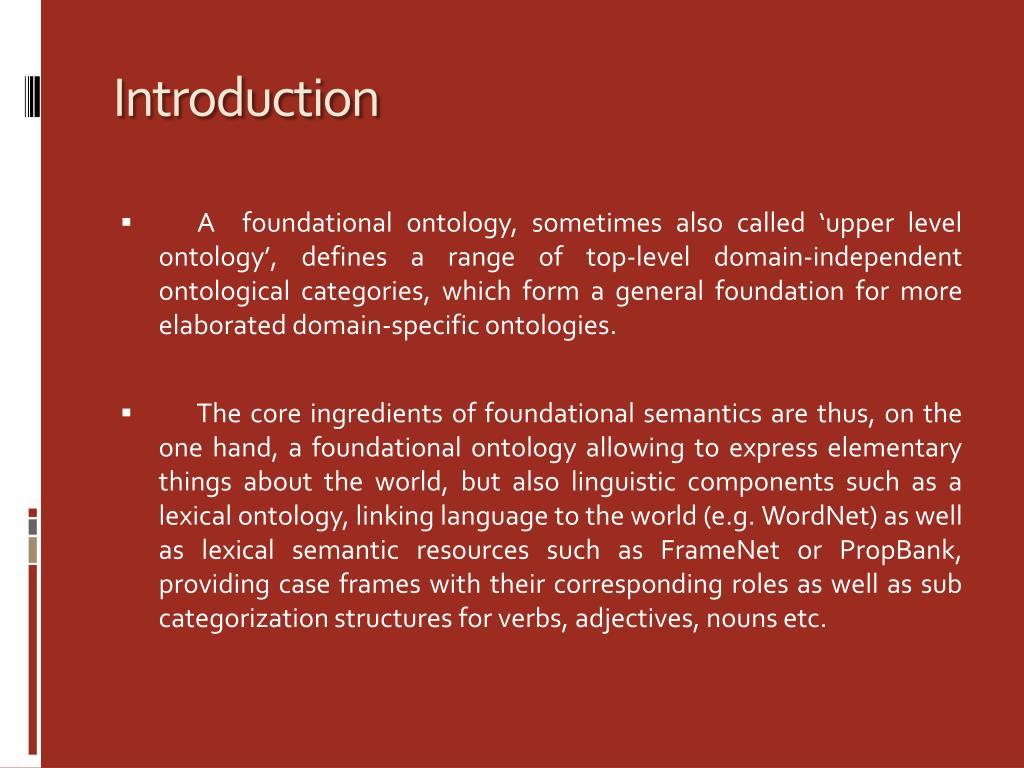 Introduction

▪ A foundational ontology, sometimes also called ‘upper level ontology’, defines a range of top-level domain-independent ontological categories, which form a general foundation for more elaborated domain-specific ontologies.

▪ The core ingredients of foundational semantics are thus, on the one hand, a foundational ontology allowing to express elementary things about the world, but also linguistic components such as a lexical ontology, linking language to the world (e.g. WordNet) as well as lexical semantic resources such as FrameNet or PropBank, providing case frames with their corresponding roles as well as sub categorization structures for verbs, adjectives, nouns etc.